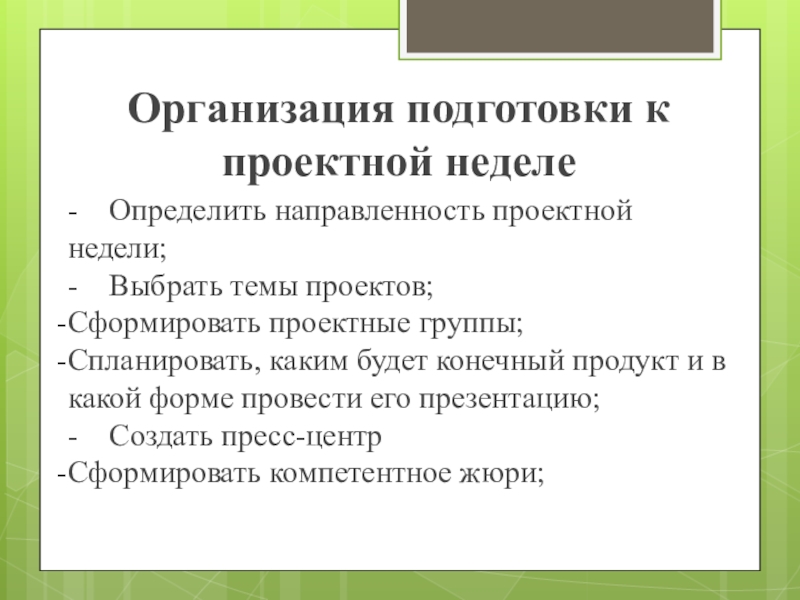 Организация подготовки к проектной неделе

- Определить направленность проектной недели;
- Выбрать темы проектов;
-Сформировать проектные группы;
-Спланировать, каким будет конечный продукт и в какой форме провести его презентацию;
- Создать пресс-центр
-Сформировать компетентное жюри;